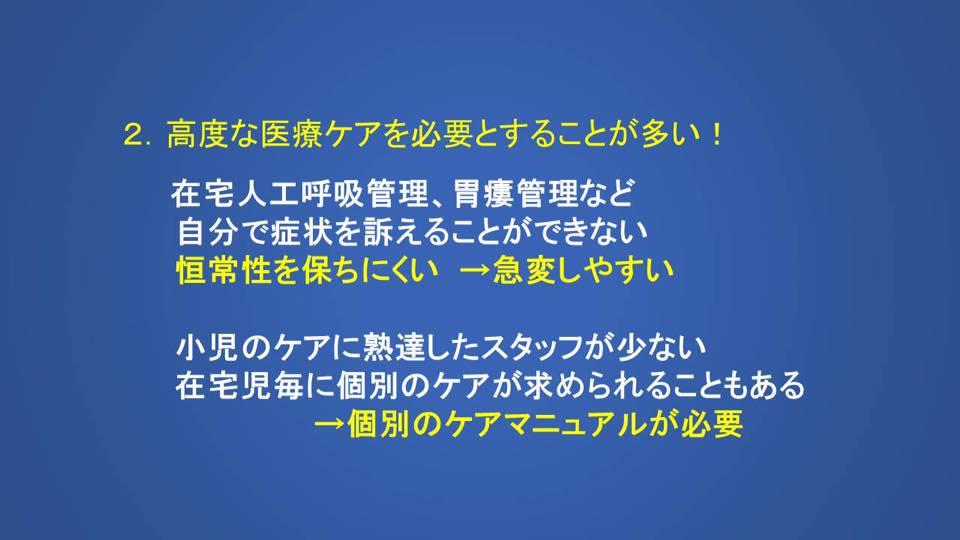 2. 高度な医療ケアを必要とすることが多い！

在宅人工呼吸管理、胃瘻管理など
自分で症状を訴えることができない
恒常性を保ちにくい →急変しやすい

小児のケアに熟達したスタッフが少ない
在宅児毎に個別のケアが求められることもある
→個別のケアマニュアルが必要